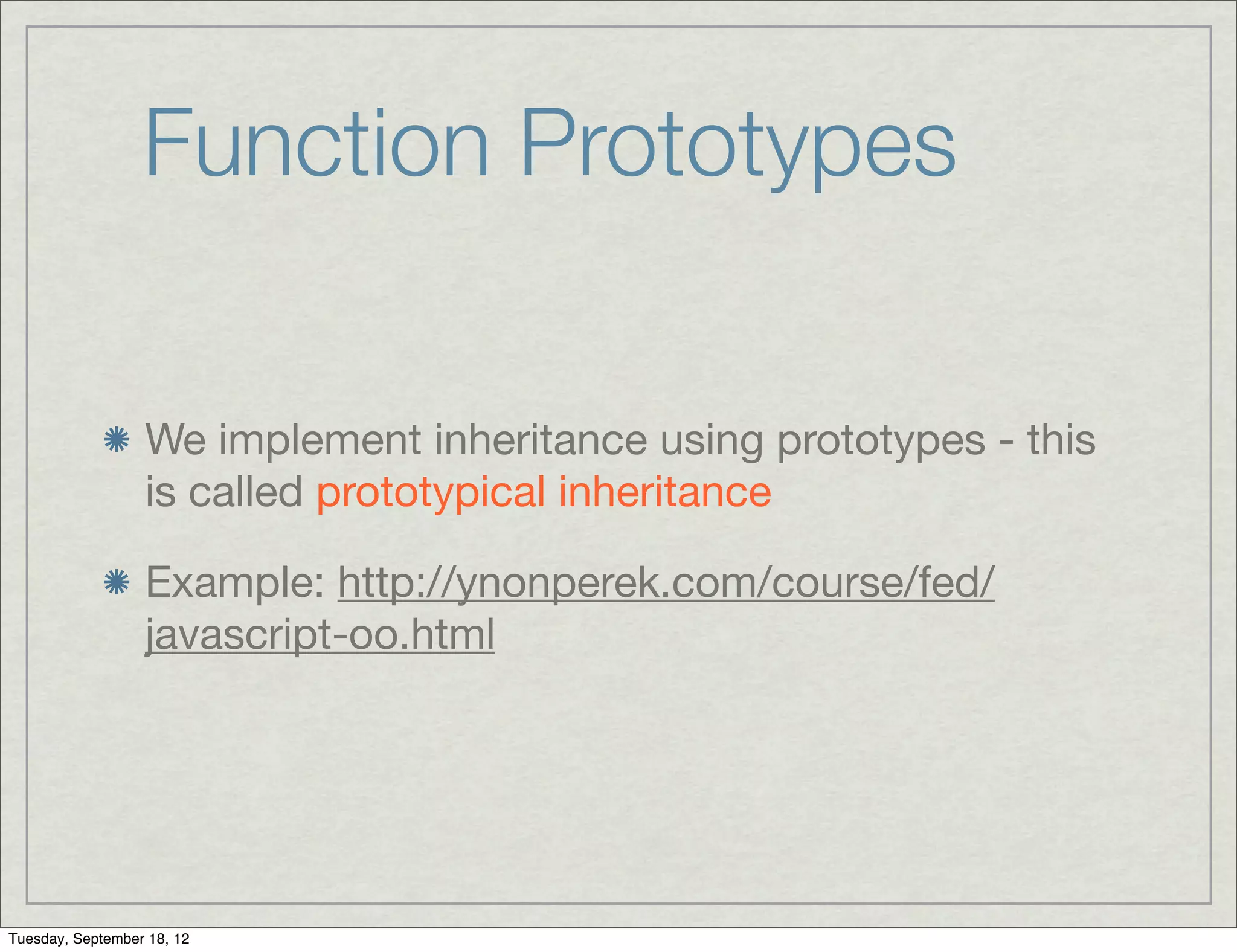 Function Prototypes

We implement inheritance using prototypes - this is called prototypical inheritance

Example: http://ynonperek.com/course/fed/javascript-oo.html

Tuesday, September 18, 12